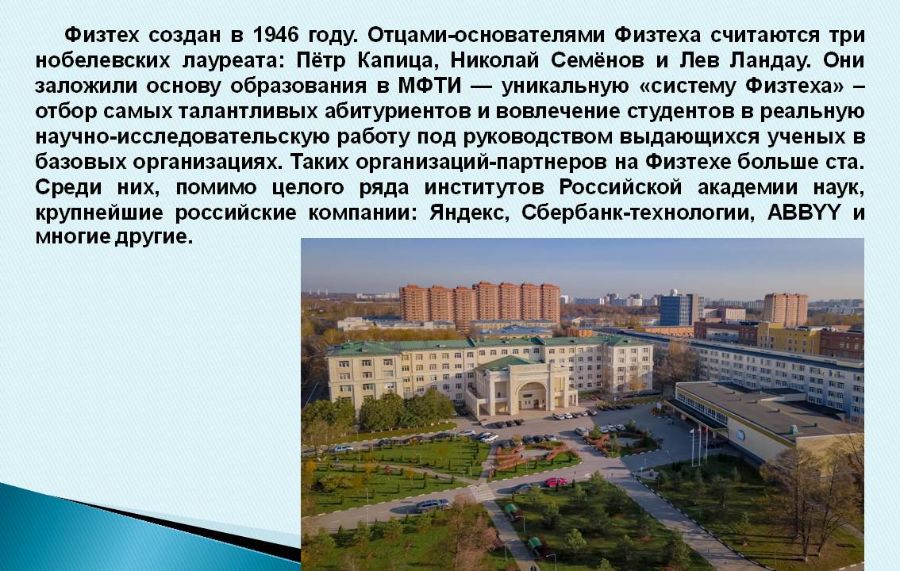 Физтех создан в 1946 году. Отцами-основателями Физтеха считаются три нобелевских лауреата: Пётр Капица, Николай Семёнов и Лев Ландау. Они заложили основу образования в МФТИ — уникальную «систему Физтеха» – отбор самых талантливых абитуриентов и вовлечение студентов в реальную научно-исследовательскую работу под руководством выдающихся ученых в базовых организациях. Таких организаций-партнеров на Физтехе больше ста. Среди них, помимо целого ряда институтов Российской академии наук, крупнейшие российские компании: Яндекс, Сбербанк-технологии, ABBYY и многие другие.